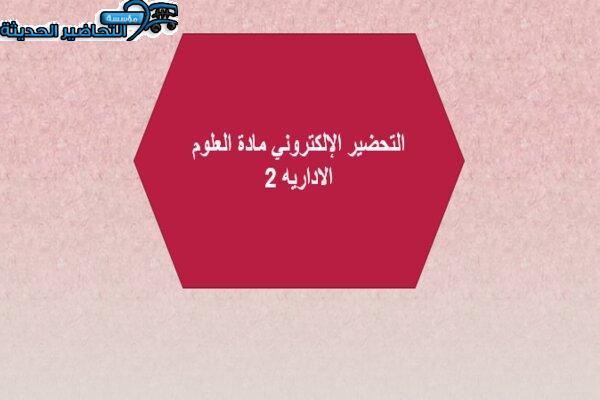 مؤسسة
التحاضير الحديثة

التحضير الإلكتروني مادة العلوم الاداريه 2